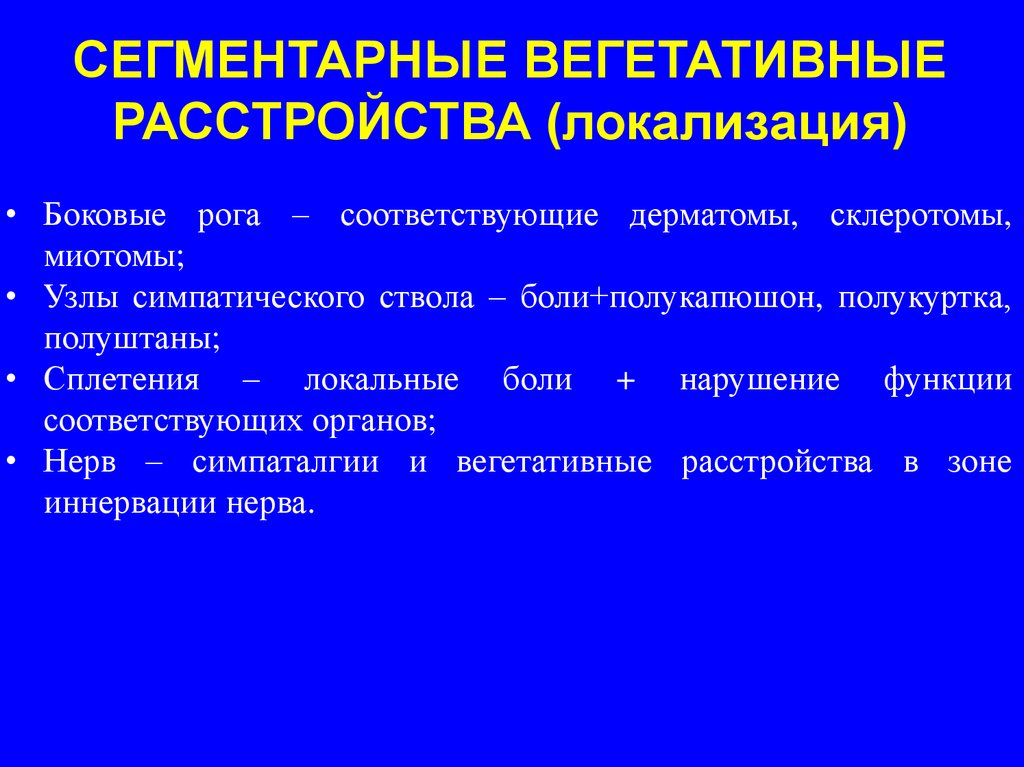 СЕГМЕНТАРНЫЕ ВЕГЕТАТИВНЫЕ РАССТРОЙСТВА (локализация)

• Боковые рога – соответствующие дерматомы, склеротомы, миотомы;
• Узлы симпатического ствола – боли+полукапюшон, полукуртка, полуштаны;
• Сплетения – локальные боли + нарушение функции соответствующих органов;
• Нерв – симпаталгии и вегетативные расстройства в зоне иннервации нерва.